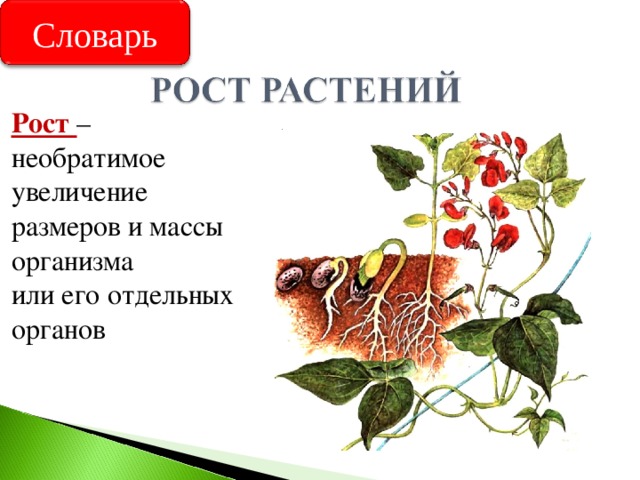 Словарь

РОСТ РАСТЕНИЙ

Рост – необратимое увеличение размеров и массы организма или его отдельных органов